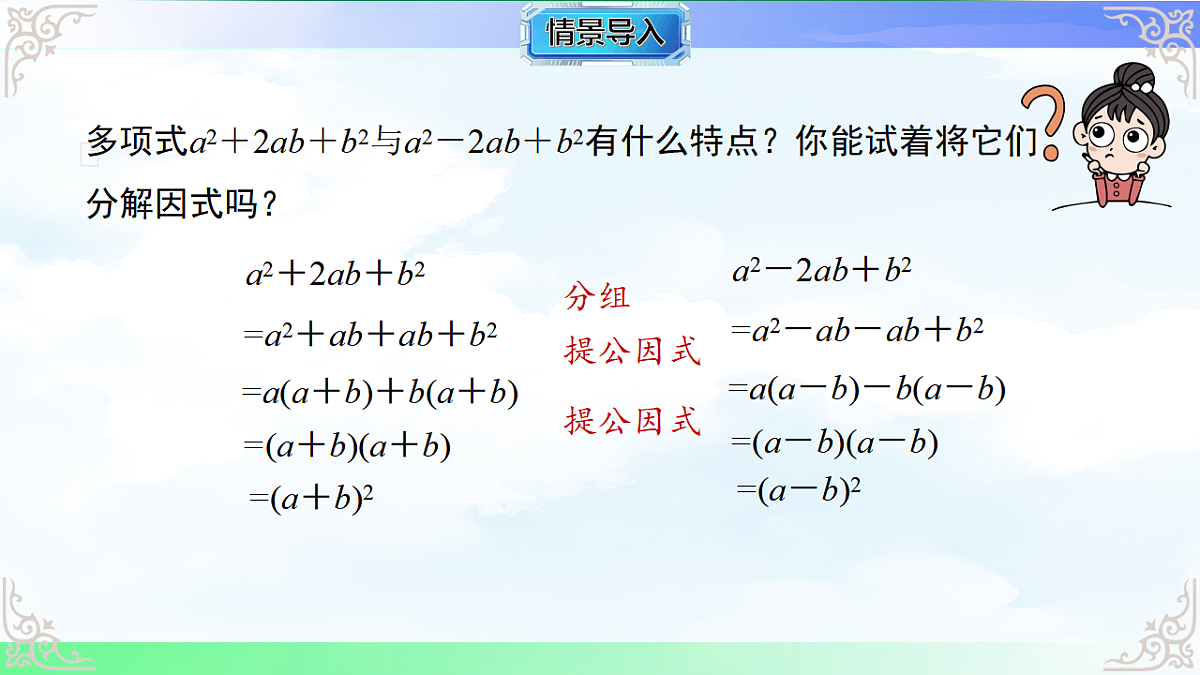 情景导入

多项式$a^2+2ab+b^2$与$a^2-2ab+b^2$有什么特点？你能试着将它们分解因式吗？

$a^2+2ab+b^2$
$=a^2+ab+ab+b^2$
$=a(a+b)+b(a+b)$
$=(a+b)(a+b)$
$=(a+b)^2$

分组
提公因式
提公因式

$a^2-2ab+b^2$
$=a^2-ab-ab+b^2$
$=a(a-b)-b(a-b)$
$=(a-b)(a-b)$
$=(a-b)^2$